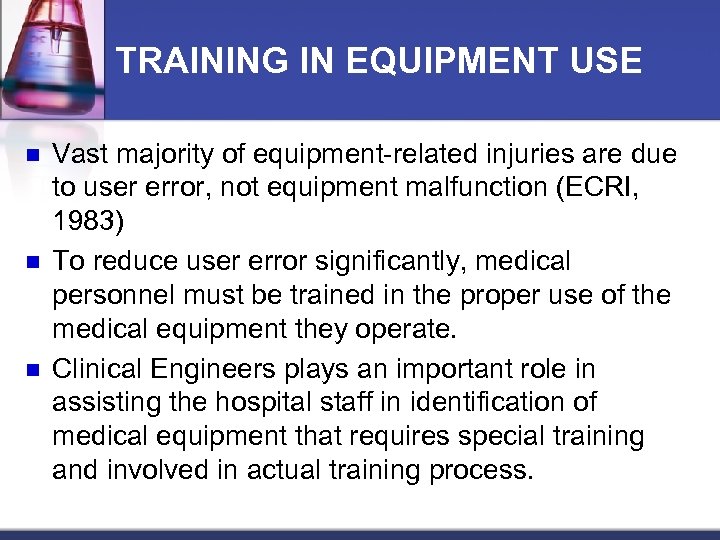 TRAINING IN EQUIPMENT USE

- Vast majority of equipment-related injuries are due to user error, not equipment malfunction (ECRI, 1983)
- To reduce user error significantly, medical personnel must be trained in the proper use of the medical equipment they operate.
- Clinical Engineers plays an important role in assisting the hospital staff in identification of medical equipment that requires special training and involved in actual training process.